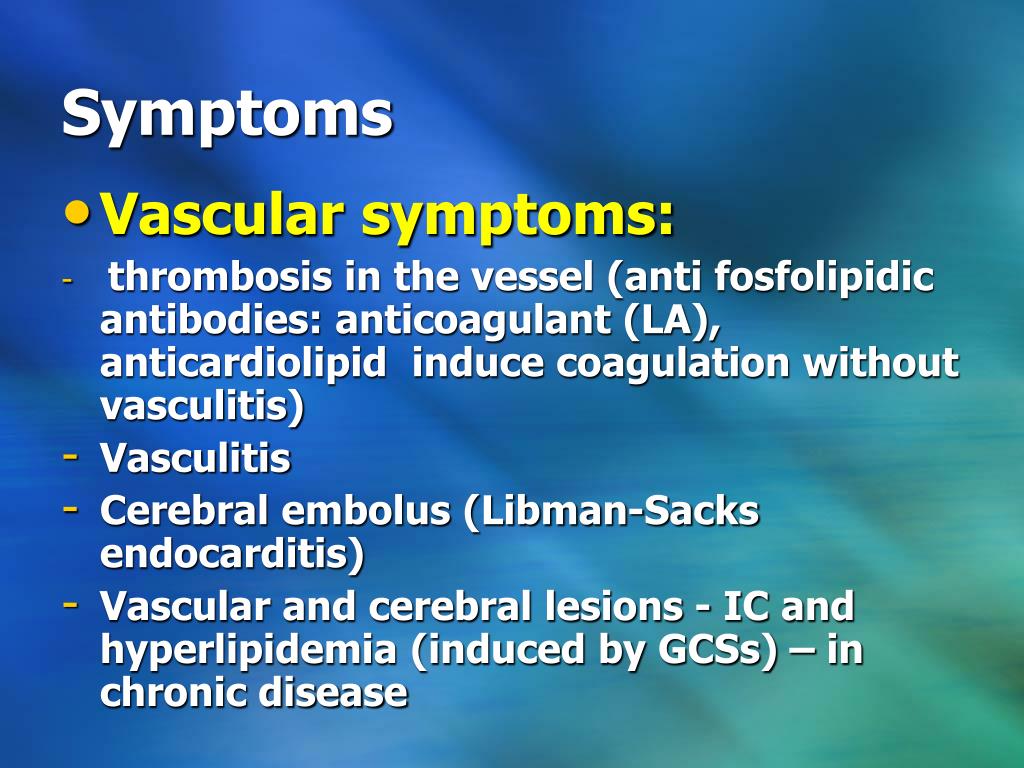 Symptoms

• Vascular symptoms:

- thrombosis in the vessel (anti fosfolipidic antibodies: anticoagulant (LA), anticardiolipid induce coagulation without vasculitis)

- Vasculitis

- Cerebral embolus (Libman-Sacks endocarditis)

- Vascular and cerebral lesions - IC and hyperlipidemia (induced by GCSs) – in chronic disease